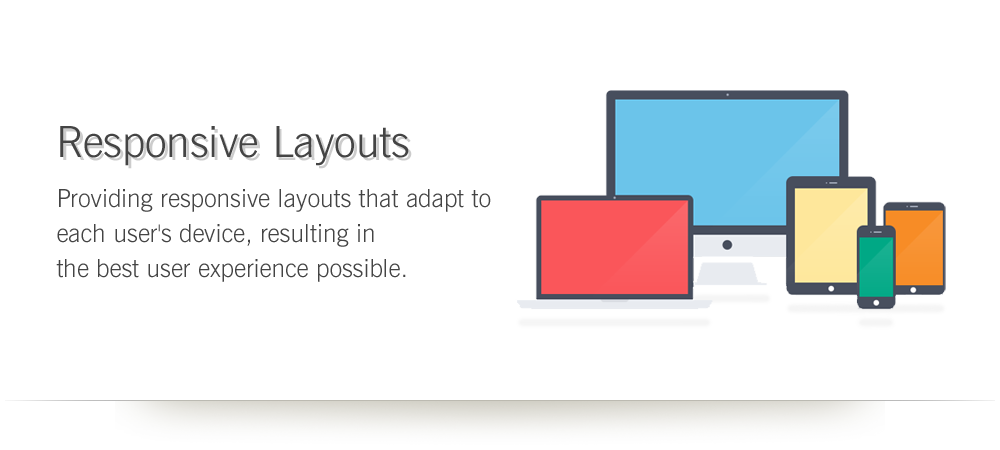 Responsive Layouts

Providing responsive layouts that adapt to each user's device, resulting in the best user experience possible.